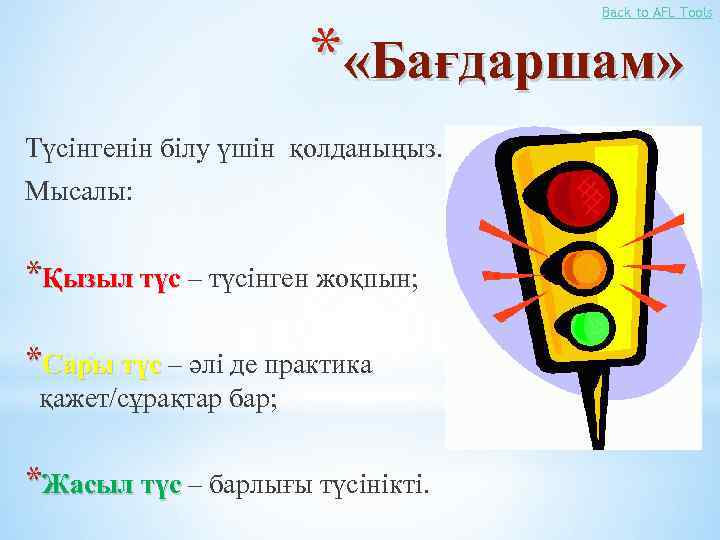 Back to AFL Tools

*«Бағдаршам»

Түсінгенін білу үшін қолданыңыз.
Мысалы:

*Қызыл түс – түсінген жоқпын;

*Сары түс – әлі де практика қажет/сұрақтар бар;

*Жасыл түс – барлығы түсінікті.